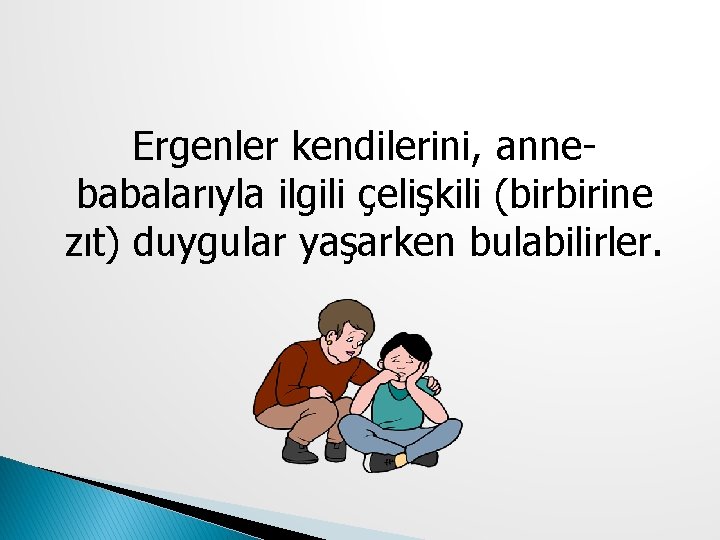 Ergenler kendilerini, anne-babalarıyla ilgili çelişkili (birbirine zıt) duygular yaşarken bulabilirler.